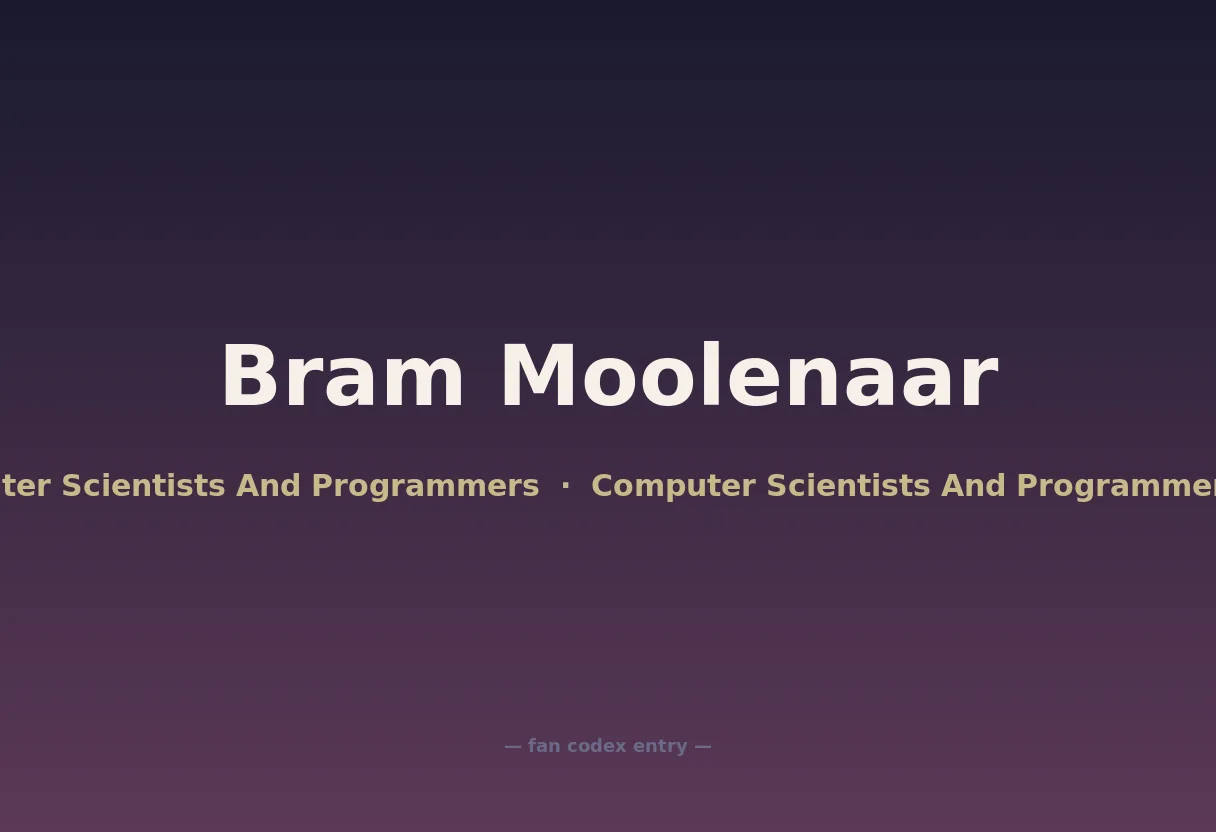 Bram Moolenaar

ter Scientists And Programmers · Computer Scientists And Programmer

— fan codex entry —